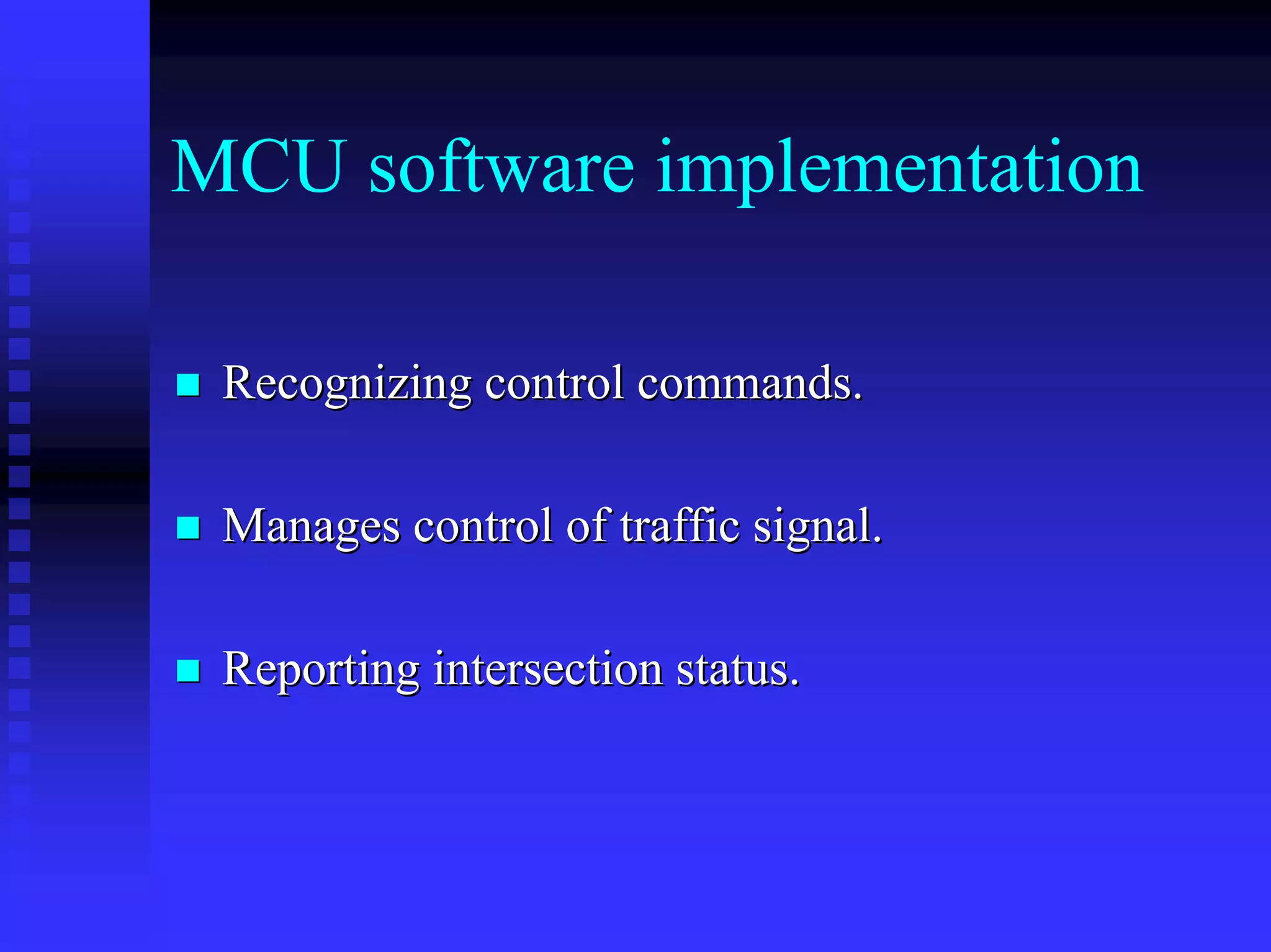 MCU software implementation

■ Recognizing control commands.

■ Manages control of traffic signal.

■ Reporting intersection status.